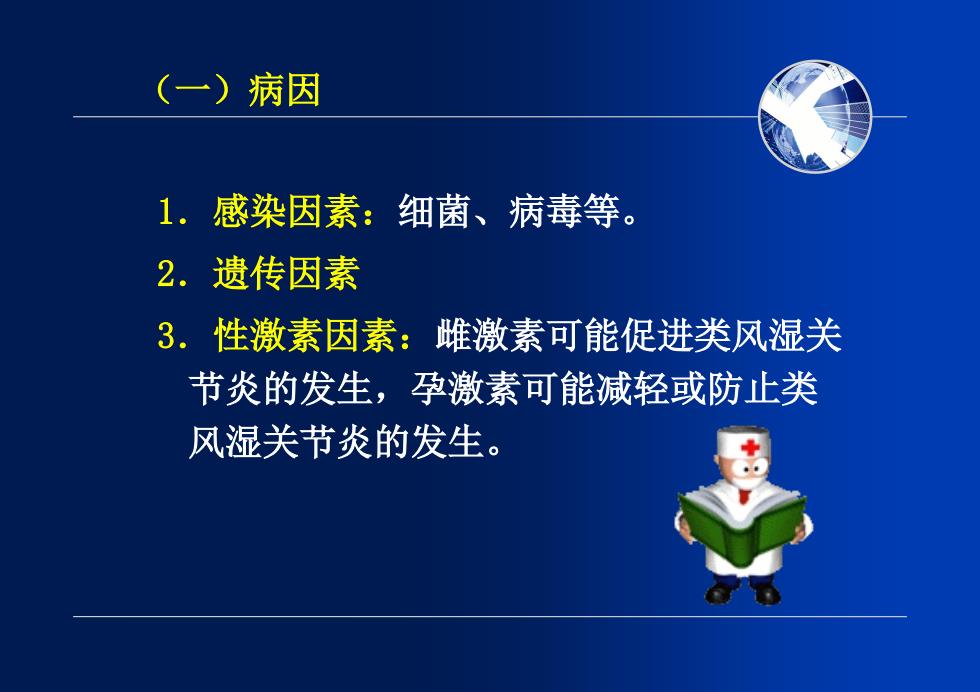 （一）病因

1. 感染因素：细菌、病毒等。

2. 遗传因素

3. 性激素因素：雌激素可能促进类风湿关节炎的发生，孕激素可能减轻或防止类风湿关节炎的发生。